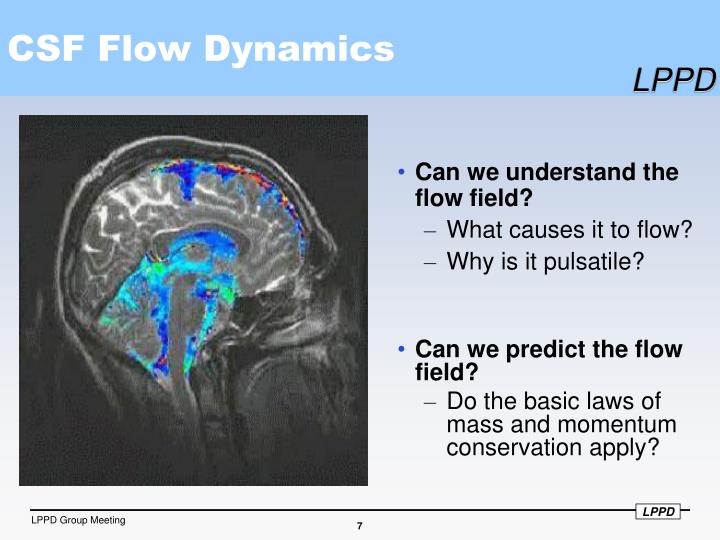 CSF Flow Dynamics

LPPD

• Can we understand the flow field?
– What causes it to flow?
– Why is it pulsatile?

• Can we predict the flow field?
– Do the basic laws of mass and momentum conservation apply?

LPPD Group Meeting

7

LPPD